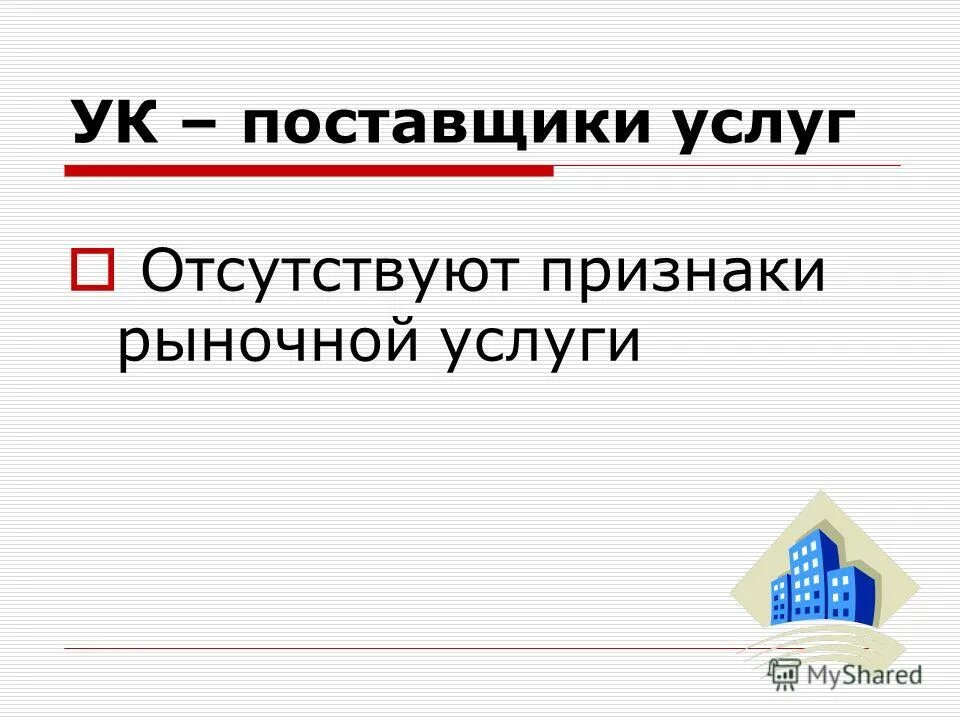 УК – поставщики услуг

Отсутствуют признаки рыночной услуги

MyShared